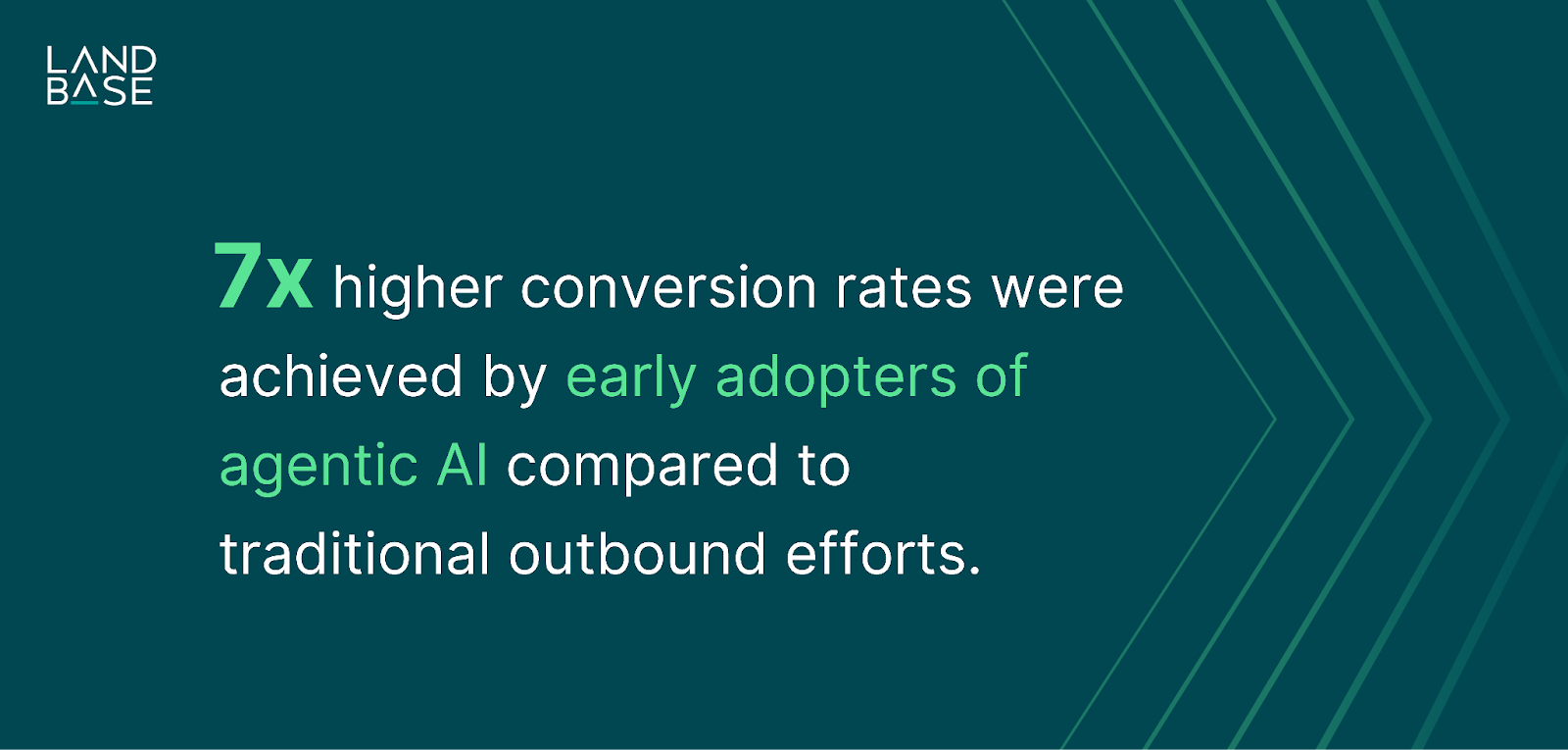 LAND
BASE

7x higher conversion rates were achieved by early adopters of agentic AI compared to traditional outbound efforts.